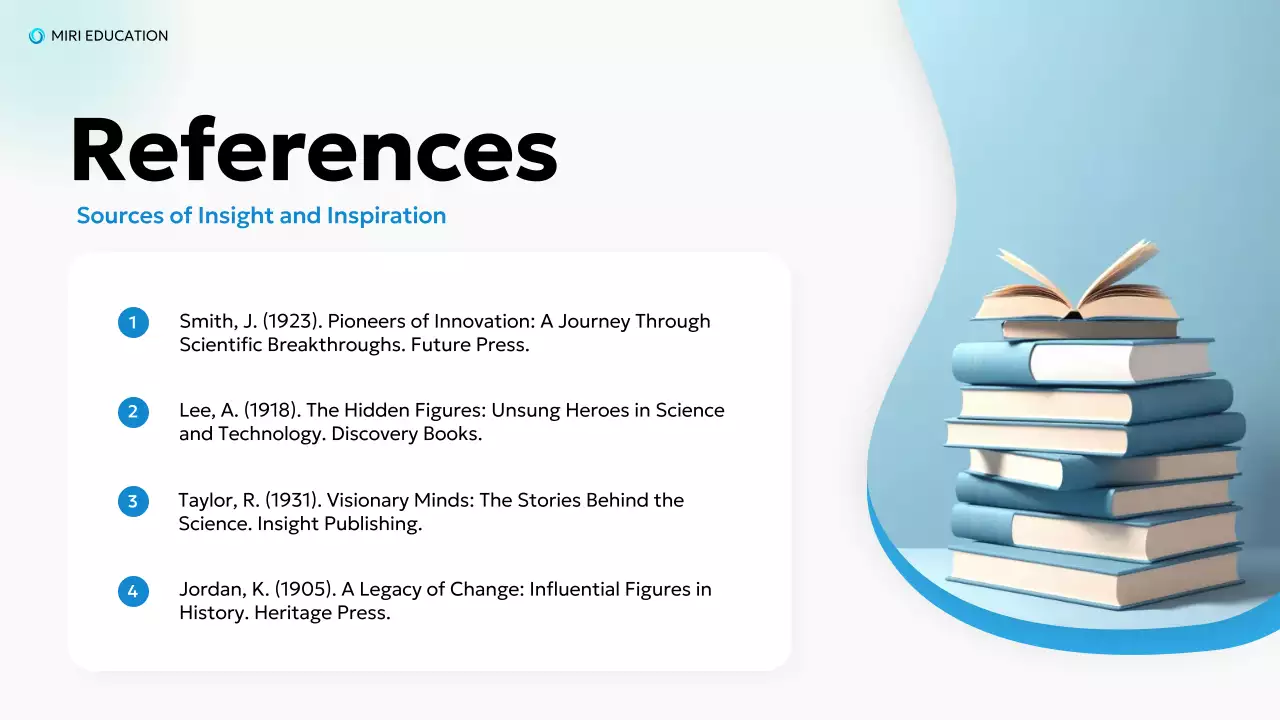 MIRI EDUCATION

References

Sources of Insight and Inspiration

1 Smith, J. (1923). Pioneers of Innovation: A Journey Through Scientific Breakthroughs. Future Press.

2 Lee, A. (1918). The Hidden Figures: Unsung Heroes in Science and Technology. Discovery Books.

3 Taylor, R. (1931). Visionary Minds: The Stories Behind the Science. Insight Publishing.

4 Jordan, K. (1905). A Legacy of Change: Influential Figures in History. Heritage Press.